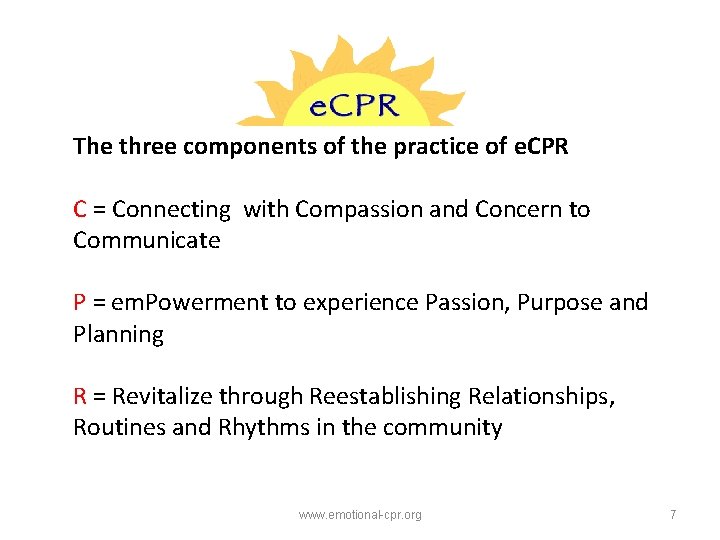 eCPR

The three components of the practice of eCPR

C = Connecting  with Compassion and Concern to Communicate

P = emPowerment to experience Passion, Purpose and Planning

R = Revitalize through Reestablishing Relationships, Routines and Rhythms in the community

www.emotional-cpr.org

7